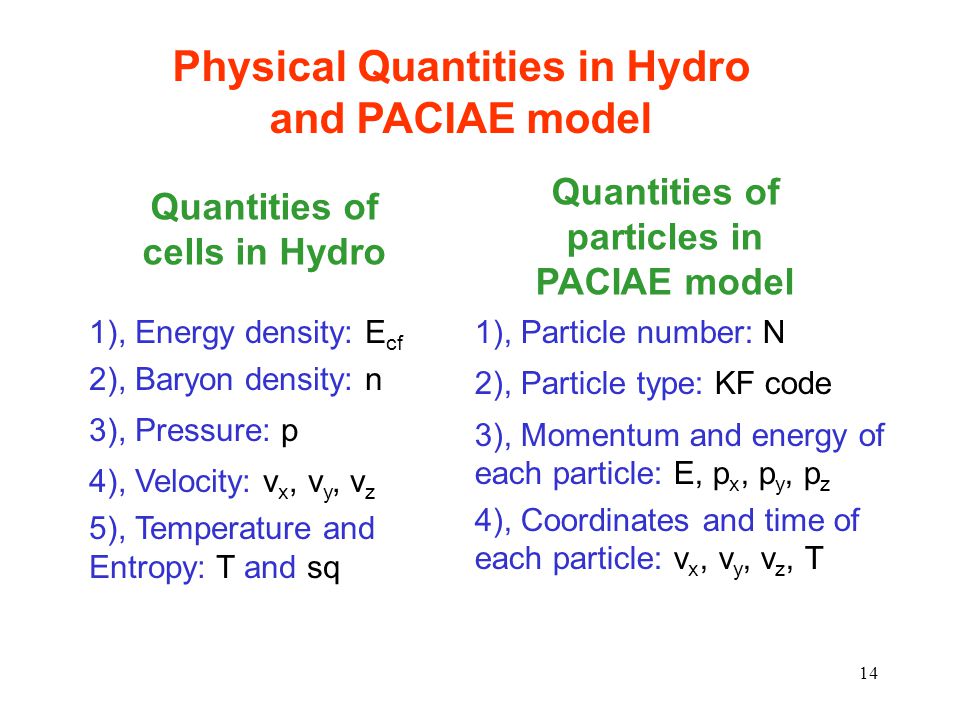 Physical Quantities in Hydro and PACIAE model

Quantities of cells in Hydro

1), Energy density: $E_{cf}$

2), Baryon density: n

3), Pressure: p

4), Velocity: $v_x$, $v_y$, $v_z$

5), Temperature and Entropy: T and sq

Quantities of particles in PACIAE model

1), Particle number: N

2), Particle type: KF code

3), Momentum and energy of each particle: E, $p_x$, $p_y$, $p_z$

4), Coordinates and time of each particle: $v_x$, $v_y$, $v_z$, T

14